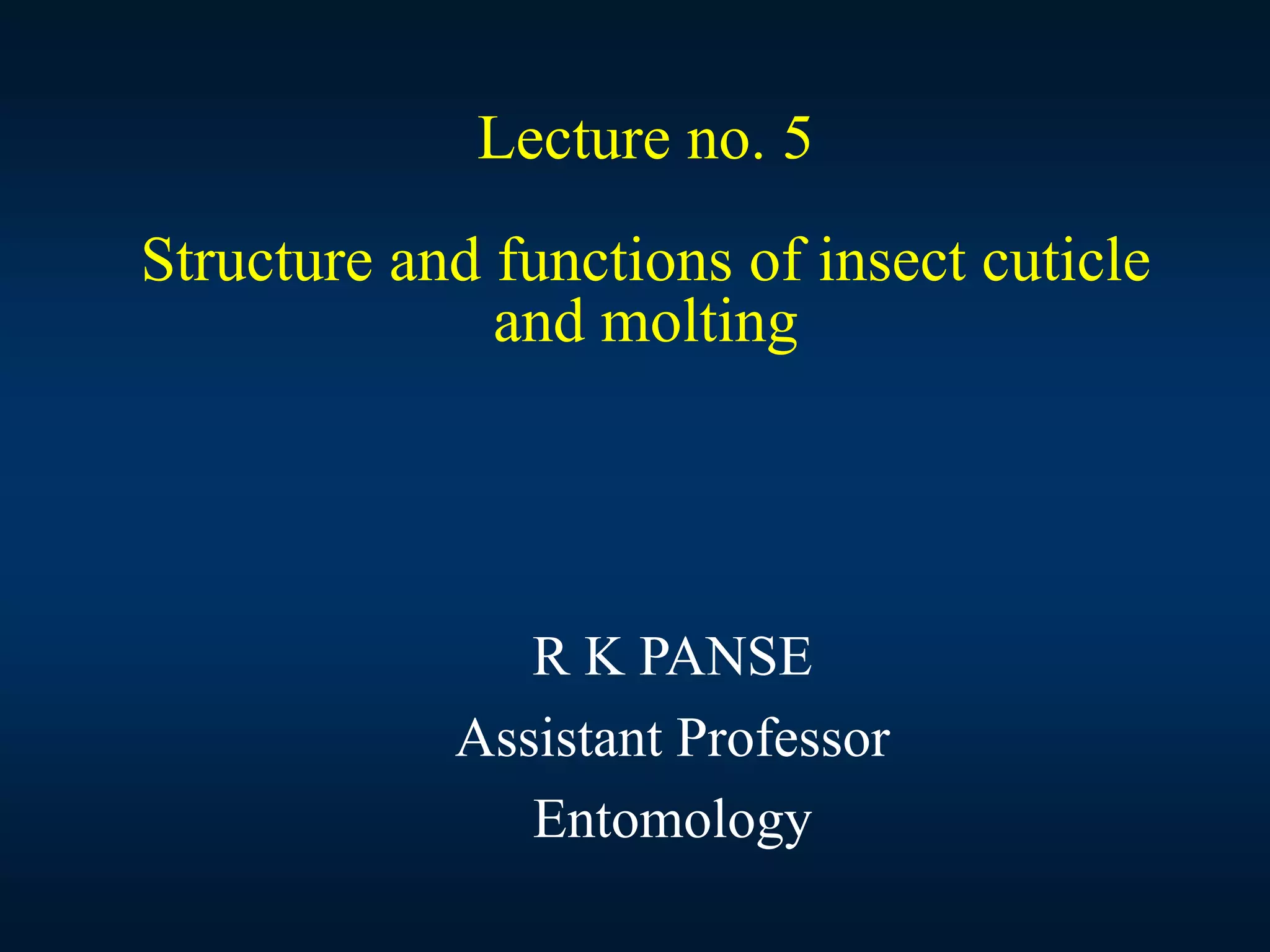 Lecture no. 5

Structure and functions of insect cuticle and molting

R K PANSE

Assistant Professor

Entomology